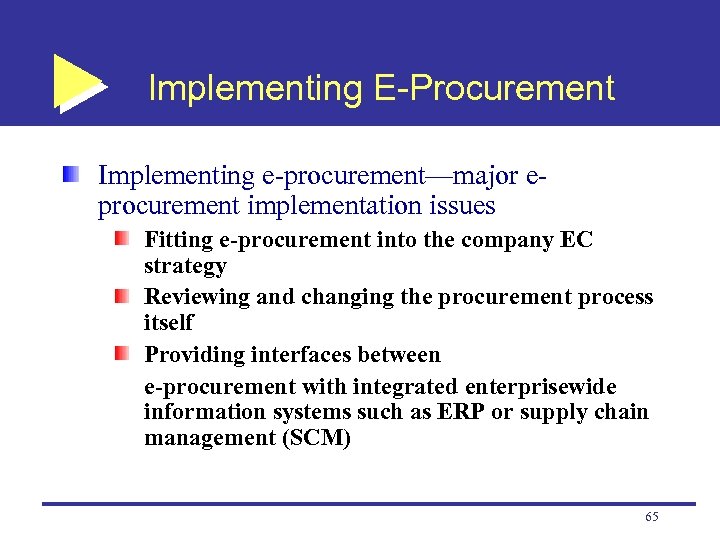 Implementing E-Procurement

Implementing e-procurement—major e-procurement implementation issues

Fitting e-procurement into the company EC strategy

Reviewing and changing the procurement process itself

Providing interfaces between

e-procurement with integrated enterprisewide information systems such as ERP or supply chain management (SCM)

65